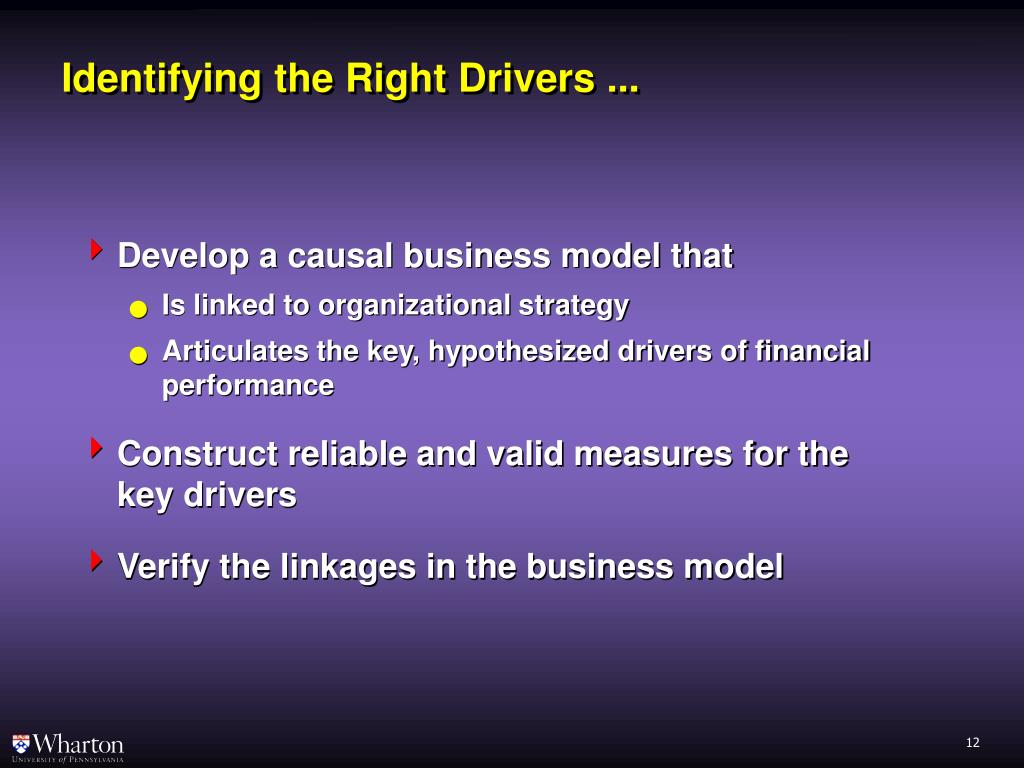 Identifying the Right Drivers ...

Develop a causal business model that

Is linked to organizational strategy

Articulates the key, hypothesized drivers of financial performance

Construct reliable and valid measures for the key drivers

Verify the linkages in the business model

Wharton
University of Pennsylvania

12